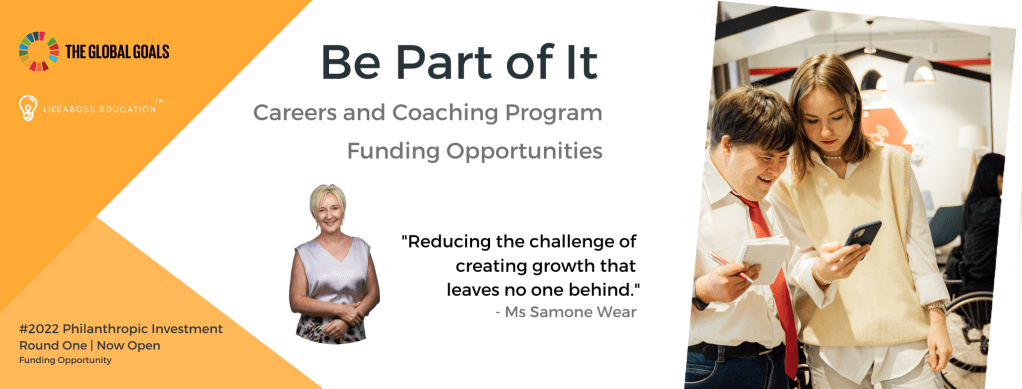 THE GLOBAL GOALS

LIKEABOSS.EDUCATION™

Be Part of It

Careers and Coaching Program

Funding Opportunities

"Reducing the challenge of creating growth that leaves no one behind."
- Ms Samone Wear

#2022 Philanthropic Investment
Round One | Now Open
Funding Opportunity